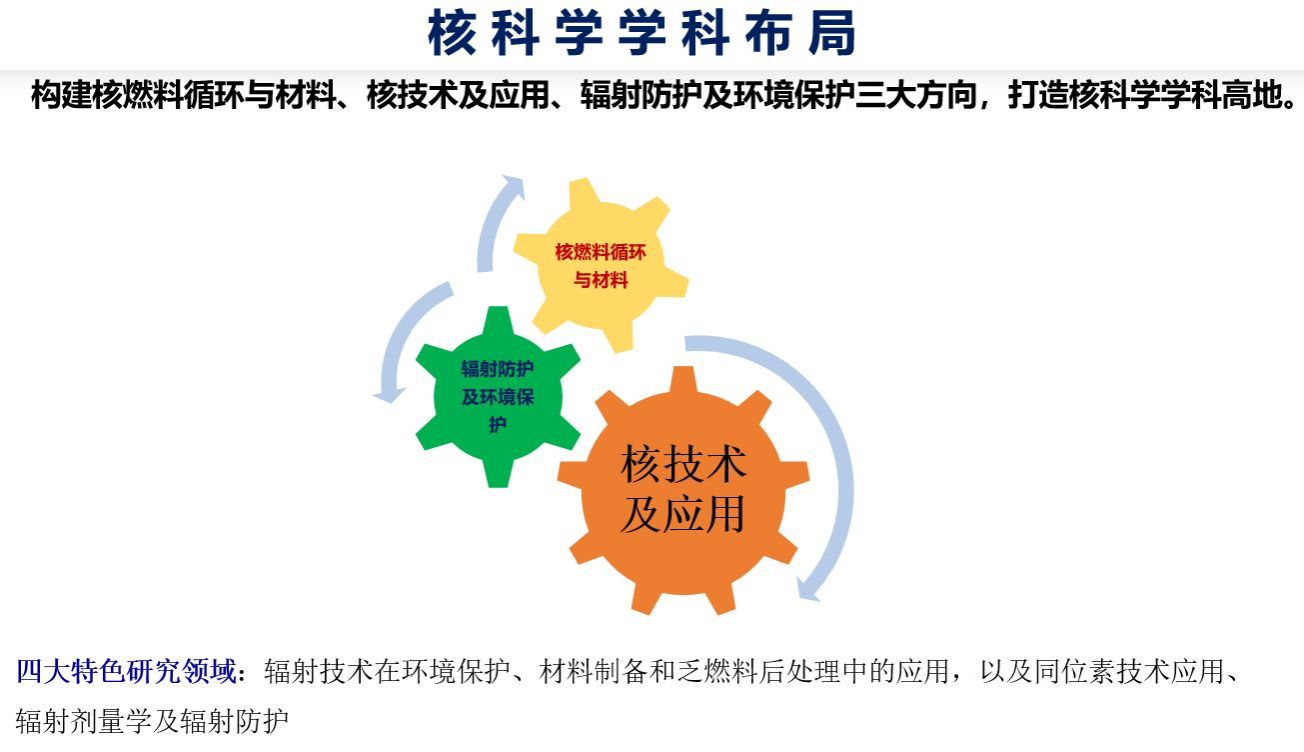 核科学学科布局

构建核燃料循环与材料、核技术及应用、辐射防护及环境保护三大方向，打造核科学学科高地。

核燃料循环与材料

辐射防护及环境保护

核技术及应用

四大特色研究领域：辐射技术在环境保护、材料制备和乏燃料后处理中的应用，以及同位素技术应用、辐射剂量学及辐射防护